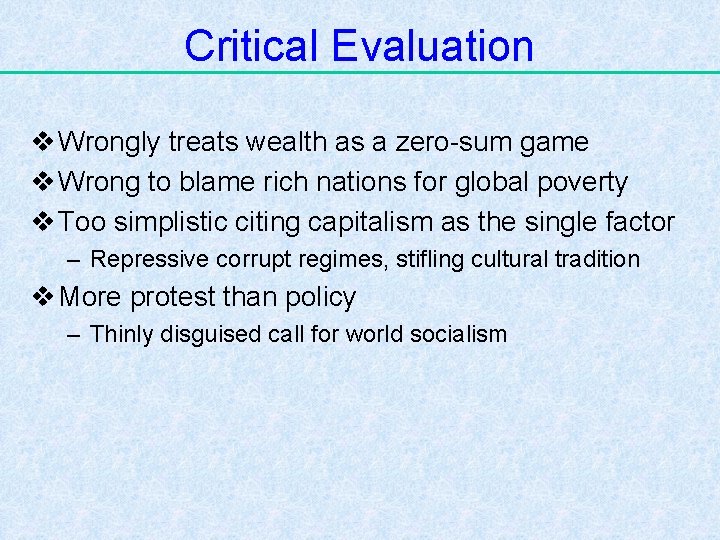 Critical Evaluation

❖ Wrongly treats wealth as a zero-sum game
❖ Wrong to blame rich nations for global poverty
❖ Too simplistic citing capitalism as the single factor
– Repressive corrupt regimes, stifling cultural tradition
❖ More protest than policy
– Thinly disguised call for world socialism